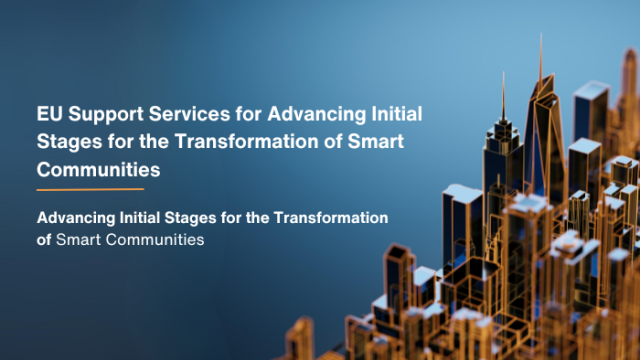 EU Support Services for Advancing Initial Stages for the Transformation of Smart Communities

Advancing Initial Stages for the Transformation of Smart Communities